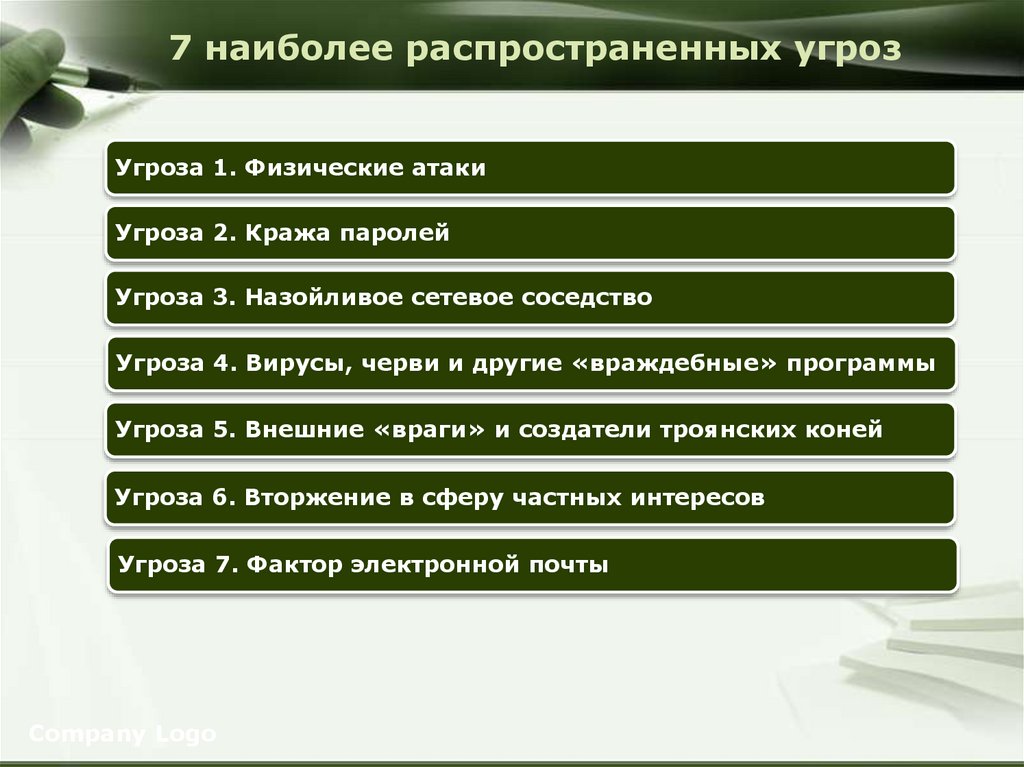 7 наиболее распространенных угроз

Угроза 1. Физические атаки

Угроза 2. Кража паролей

Угроза 3. Назойливое сетевое соседство

Угроза 4. Вирусы, черви и другие «враждебные» программы

Угроза 5. Внешние «враги» и создатели троянских коней

Угроза 6. Вторжение в сферу частных интересов

Угроза 7. Фактор электронной почты

Company Logo